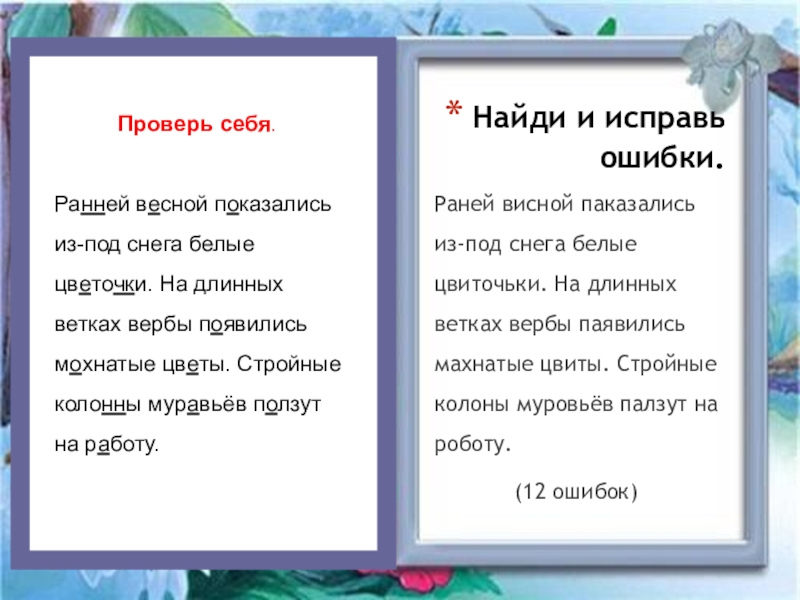 Проверь себя.

Ранней весной показались из-под снега белые цветочки. На длинных ветках вербы появились мохнатые цветы. Стройные колонны муравьёв ползут на работу.

* Найди и исправь ошибки.

Раней висной паказались из-под снега белые цвиточьки. На длинных ветках вербы паявились махнатые цвиты. Стройные колоны муровьёв палзут на роботу.

(12 ошибок)